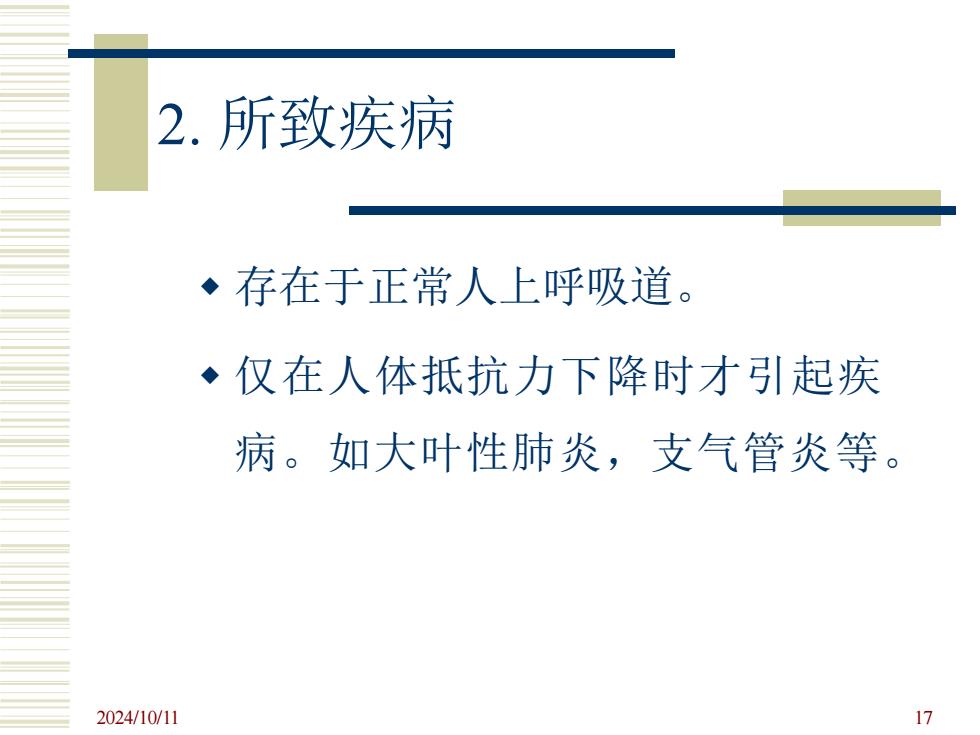 2. 所致疾病

◆ 存在于正常人上呼吸道。

◆ 仅在人体抵抗力下降时才引起疾病。如大叶性肺炎，支气管炎等。

2024/10/11

17